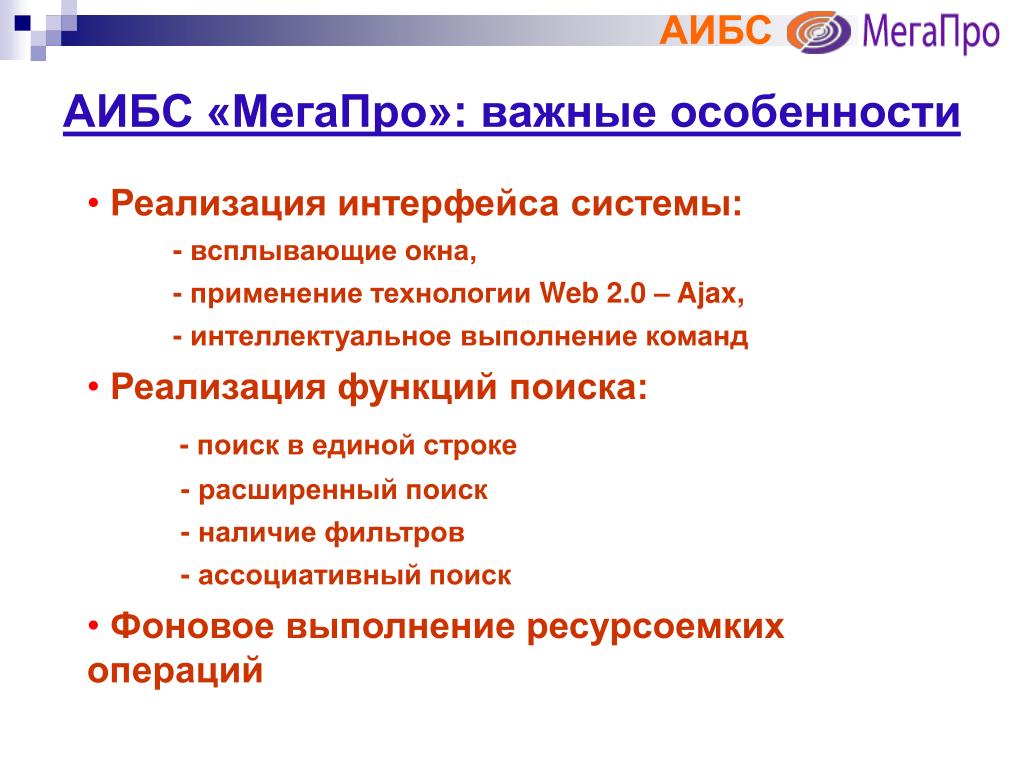 АИБС МегаПро

АИБС «МегаПро»: важные особенности

• Реализация интерфейса системы:

- всплывающие окна,

- применение технологии Web 2.0 – Ajax,

- интеллектуальное выполнение команд

• Реализация функций поиска:

- поиск в единой строке

- расширенный поиск

- наличие фильтров

- ассоциативный поиск

• Фоновое выполнение ресурсоемких операций